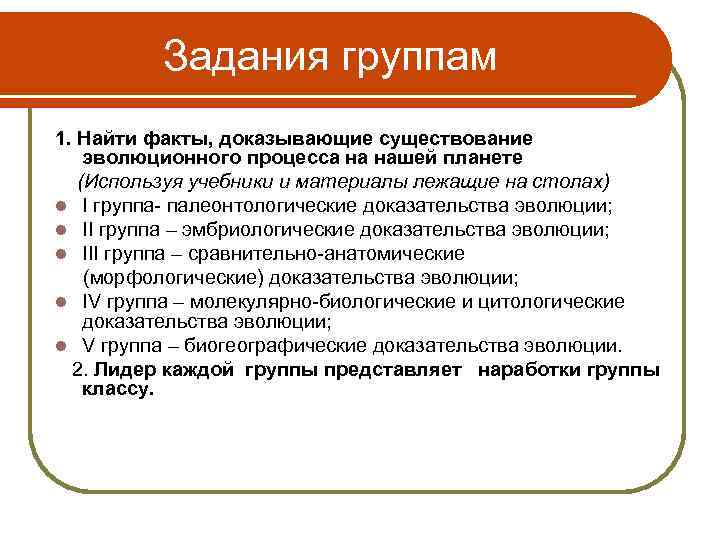 Задания группам

1. Найти факты, доказывающие существование эволюционного процесса на нашей планете

(Используя учебники и материалы лежащие на столах)

- I группа- палеонтологические доказательства эволюции;
- II группа – эмбриологические доказательства эволюции;
- III группа – сравнительно-анатомические (морфологические) доказательства эволюции;
- IV группа – молекулярно-биологические и цитологические доказательства эволюции;
- V группа – биогеографические доказательства эволюции.

2. Лидер каждой группы представляет наработки группы классу.